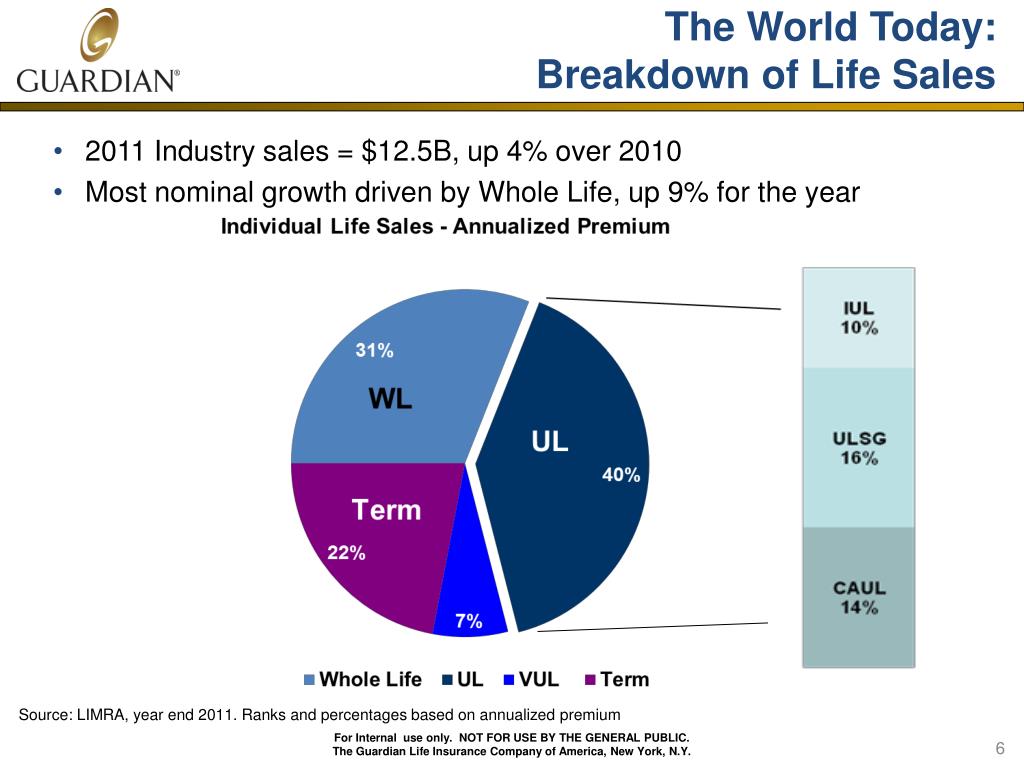 GUARDIAN®

The World Today:
Breakdown of Life Sales

• 2011 Industry sales = $12.5B, up 4% over 2010
• Most nominal growth driven by Whole Life, up 9% for the year

Individual Life Sales - Annualized Premium

31%
WL
UL
40%
Term
22%
7%

IUL
10%
ULSG
16%
CAUL
14%

Whole Life UL VUL Term

Source: LIMRA, year end 2011. Ranks and percentages based on annualized premium

For Internal use only. NOT FOR USE BY THE GENERAL PUBLIC.
The Guardian Life Insurance Company of America, New York, N.Y.

6